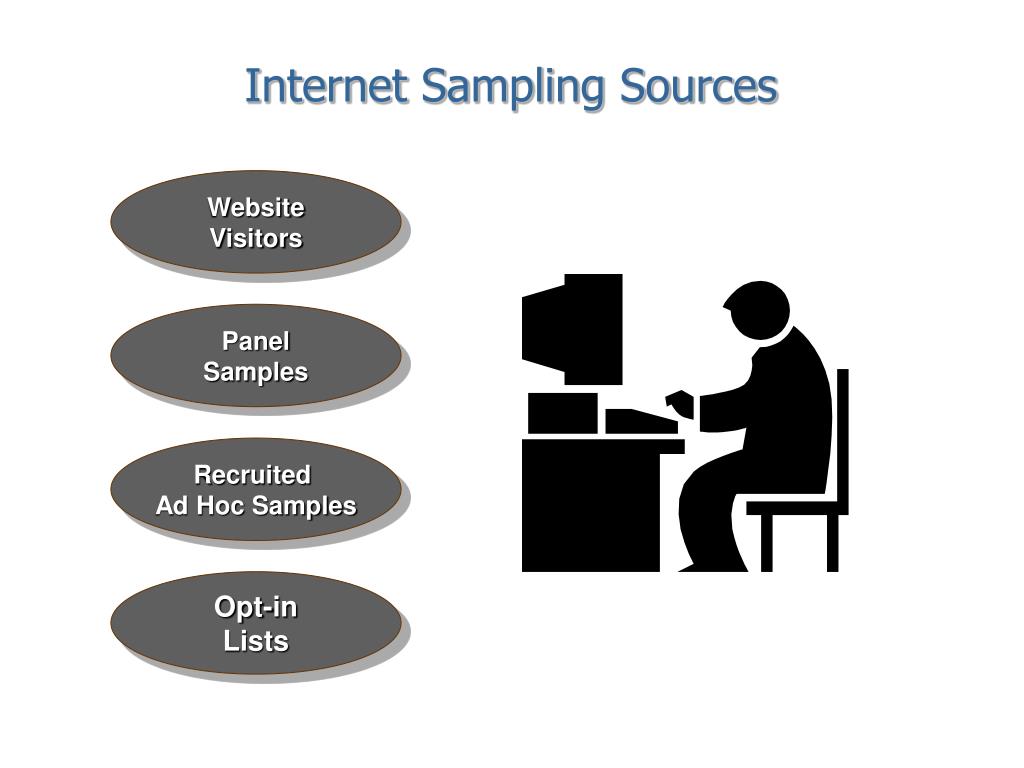 Internet Sampling Sources

Website Visitors

Panel Samples

Recruited Ad Hoc Samples

Opt-in Lists